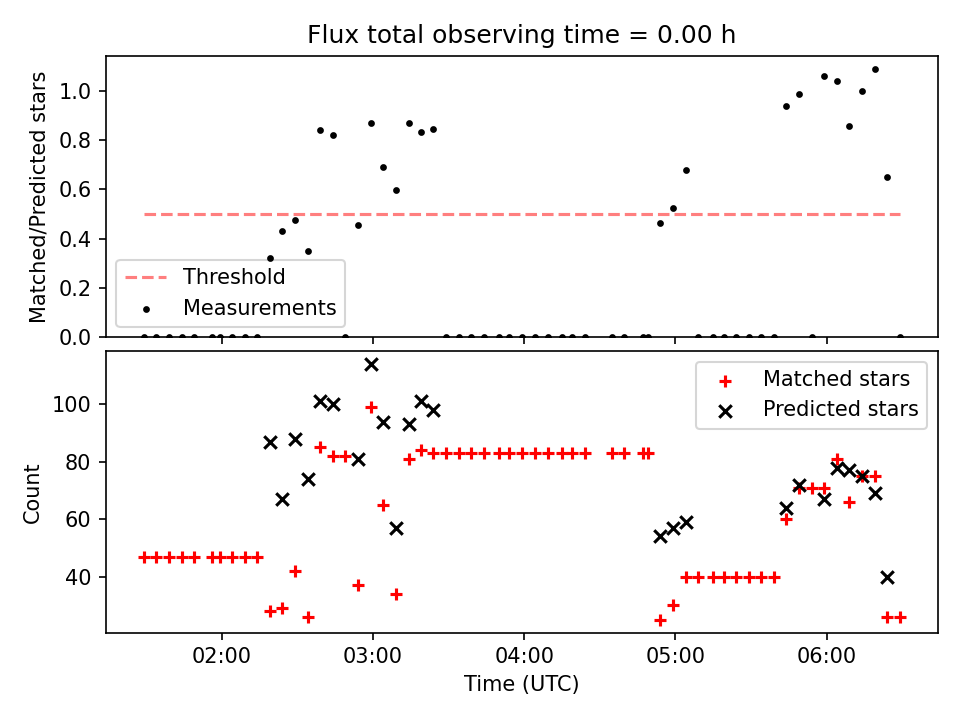 Flux total observing time = 0.00 h

Matched/Predicted stars

1.0
0.8
0.6
0.4
0.2
0.0

Threshold
Measurements

Count

100
80
60
40

Matched stars
Predicted stars

02:00
03:00
04:00
05:00
06:00

Time (UTC)